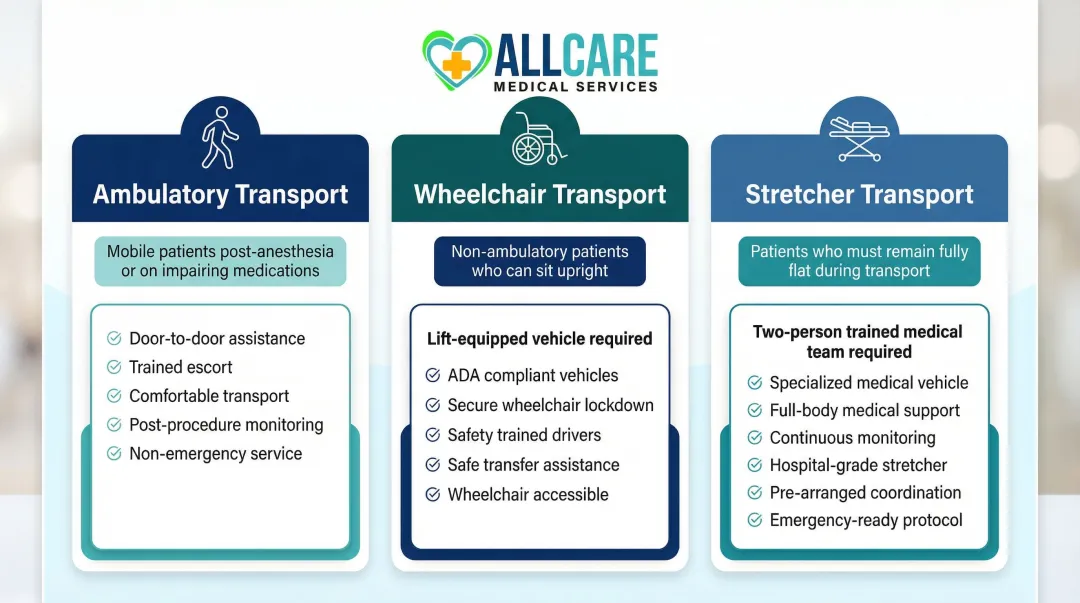 ALLCARE
MEDICAL SERVICES

Ambulatory Transport

Mobile patients post-anesthesia or on impairing medications

Door-to-door assistance
Trained escort
Comfortable transport
Post-procedure monitoring
Non-emergency service

Wheelchair Transport

Non-ambulatory patients who can sit upright

Lift-equipped vehicle required

ADA compliant vehicles
Secure wheelchair lockdown
Safety trained drivers
Safe transfer assistance
Wheelchair accessible

Stretcher Transport

Patients who must remain fully flat during transport

Two-person trained medical team required

Specialized medical vehicle
Full-body medical support
Continuous monitoring
Hospital-grade stretcher
Pre-arranged coordination
Emergency-ready protocol